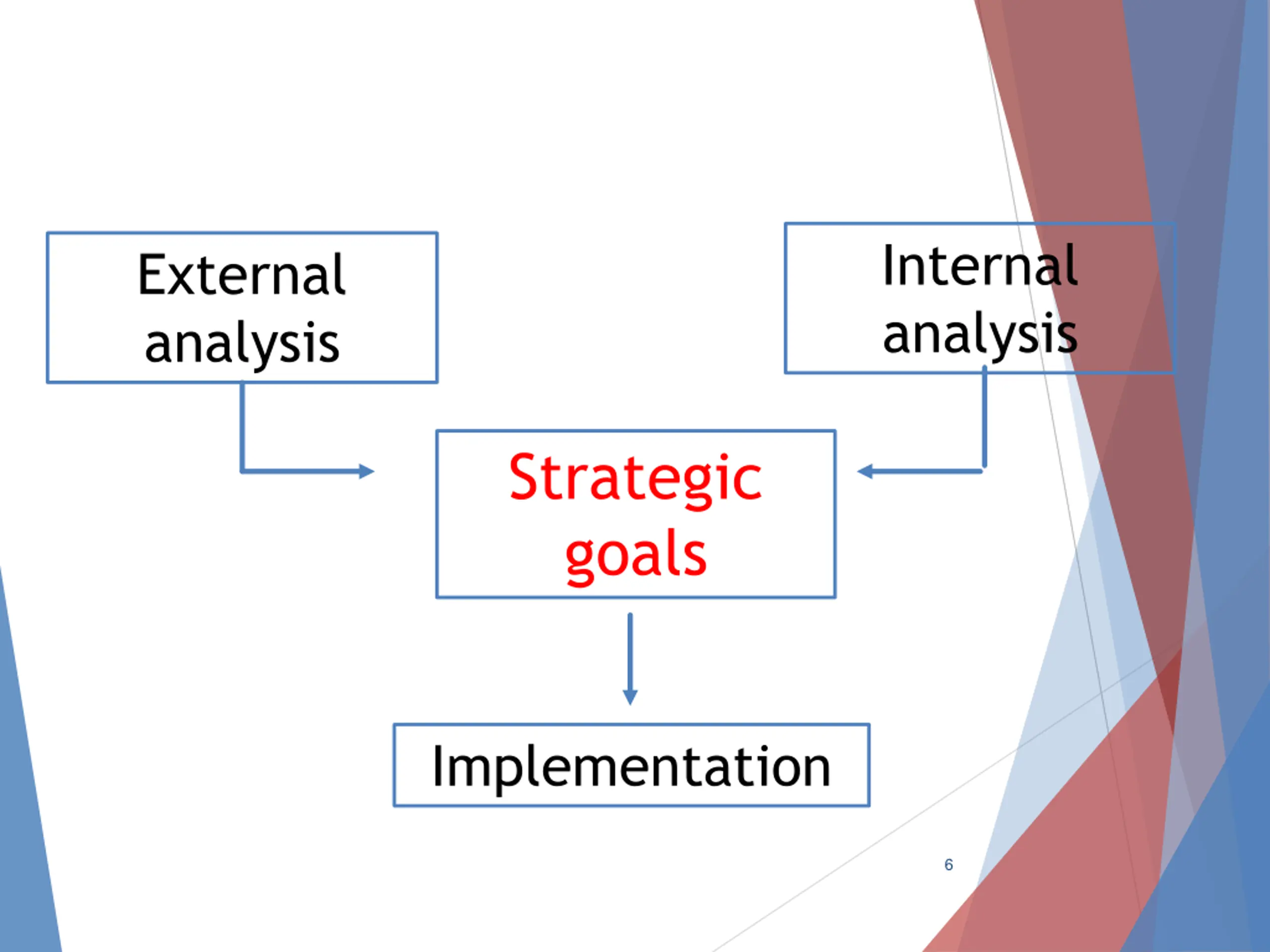 External analysis

Internal analysis

Strategic goals

Implementation

6